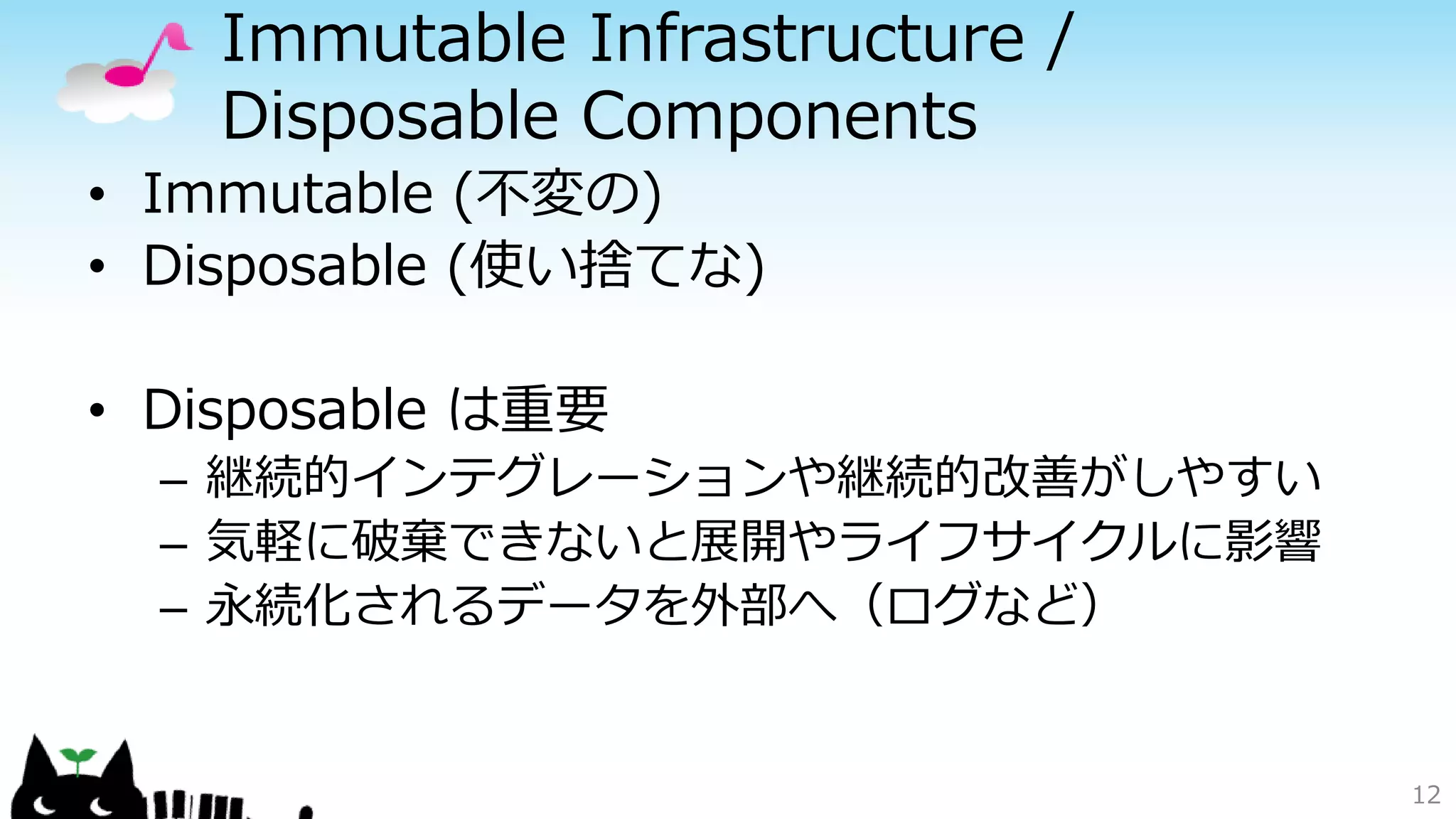 Immutable Infrastructure / Disposable Components

• Immutable (不変の)
• Disposable (使い捨てな)

• Disposable は重要
– 継続的インテグレーションや継続的改善がしやすい
– 気軽に破棄できないと展開やライフサイクルに影響
– 永続化されるデータを外部へ（ログなど）

12